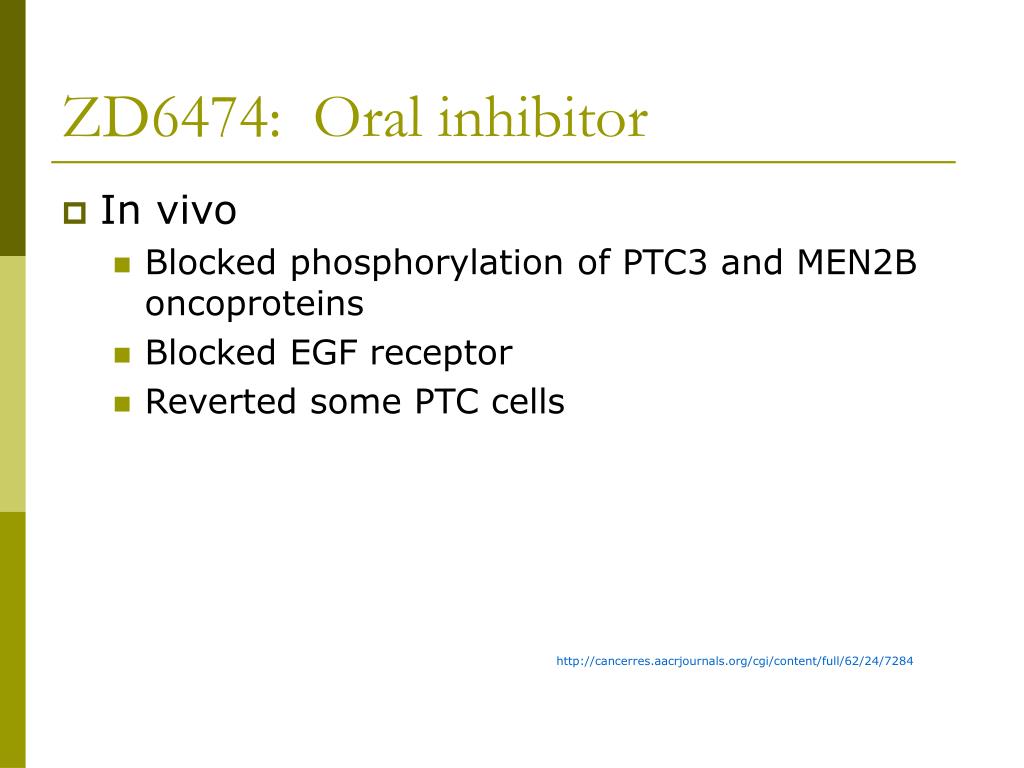 ZD6474: Oral inhibitor

In vivo

Blocked phosphorylation of PTC3 and MEN2B oncoproteins

Blocked EGF receptor

Reverted some PTC cells

http://cancerres.aacrjournals.org/cgi/content/full/62/24/7284